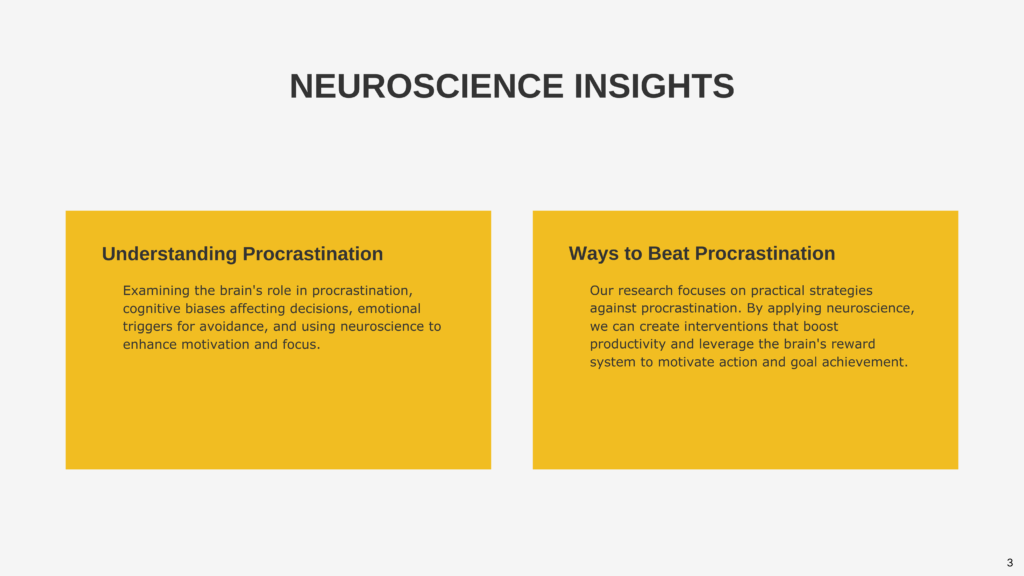 NEUROSCIENCE INSIGHTS

Understanding Procrastination

Examining the brain's role in procrastination, cognitive biases affecting decisions, emotional triggers for avoidance, and using neuroscience to enhance motivation and focus.

Ways to Beat Procrastination

Our research focuses on practical strategies against procrastination. By applying neuroscience, we can create interventions that boost productivity and leverage the brain's reward system to motivate action and goal achievement.

3